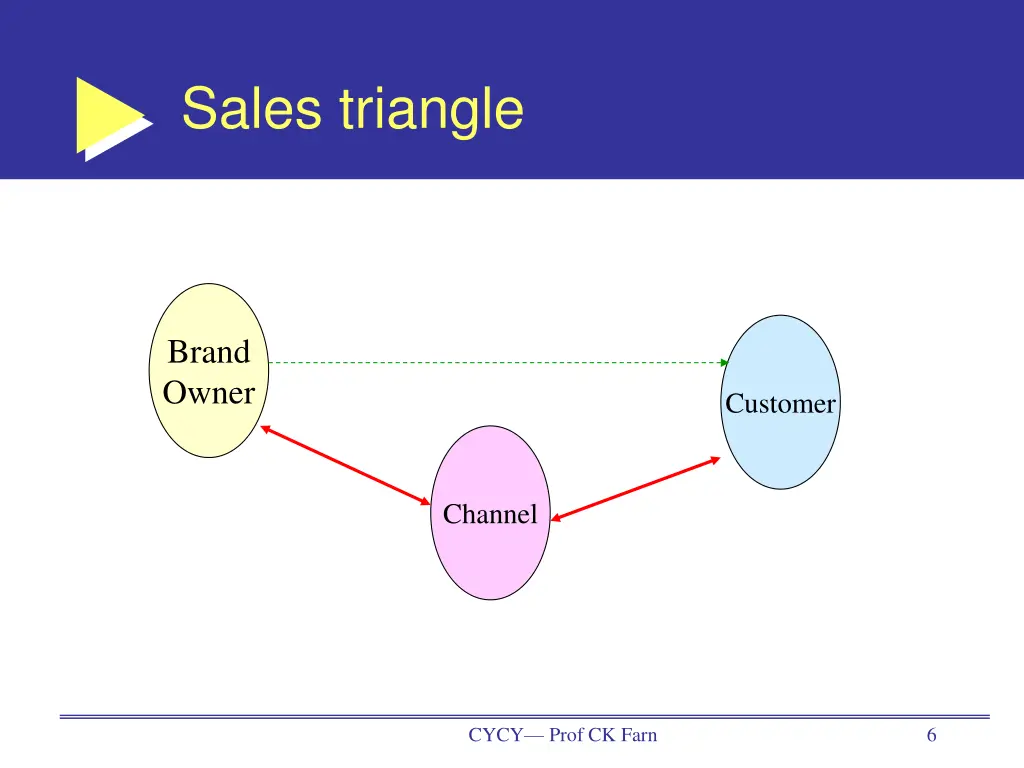 Sales triangle

Brand Owner

Customer

Channel

CYCY— Prof CK Farn

6